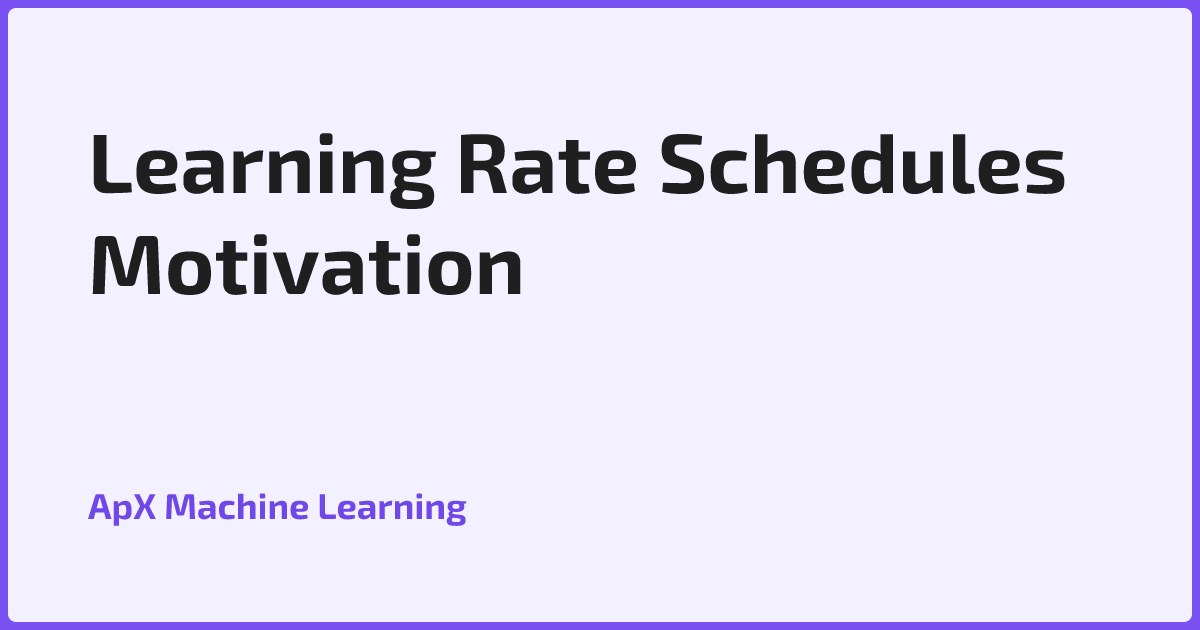 Learning Rate Schedules Motivation

ApX Machine Learning